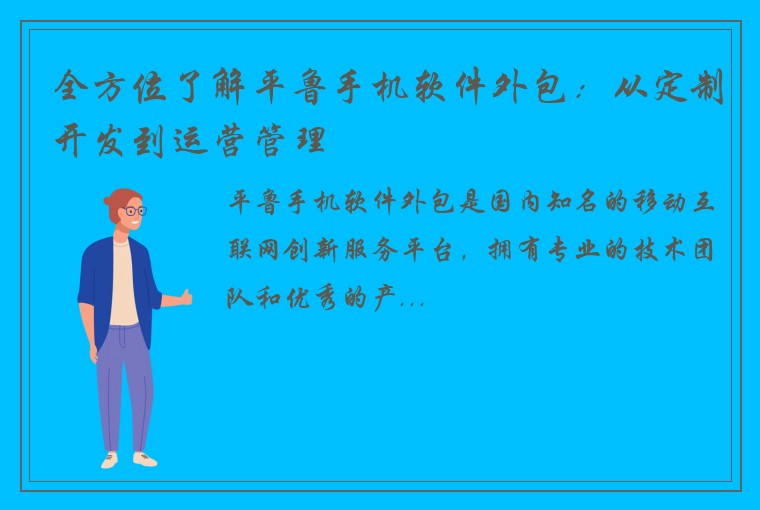 全方位了解平鲁手机软件外包：从定制开发到运营管理

平鲁手机软件外包是国内知名的移动互联网创新服务平台，拥有专业的技术团队和优秀的产...